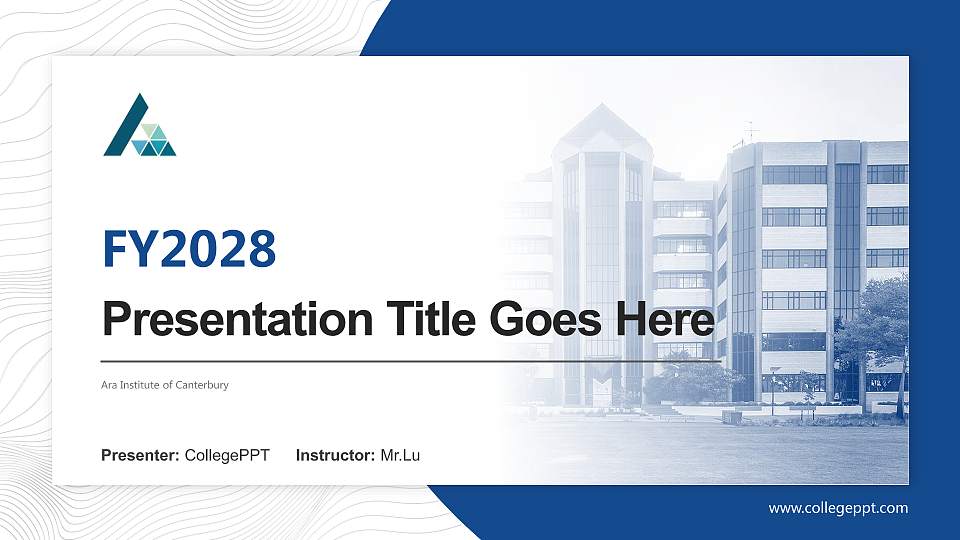 FY2028

Presentation Title Goes Here

Ara Institute of Canterbury

Presenter: CollegePPT Instructor: Mr.Lu

www.collegeppt.com